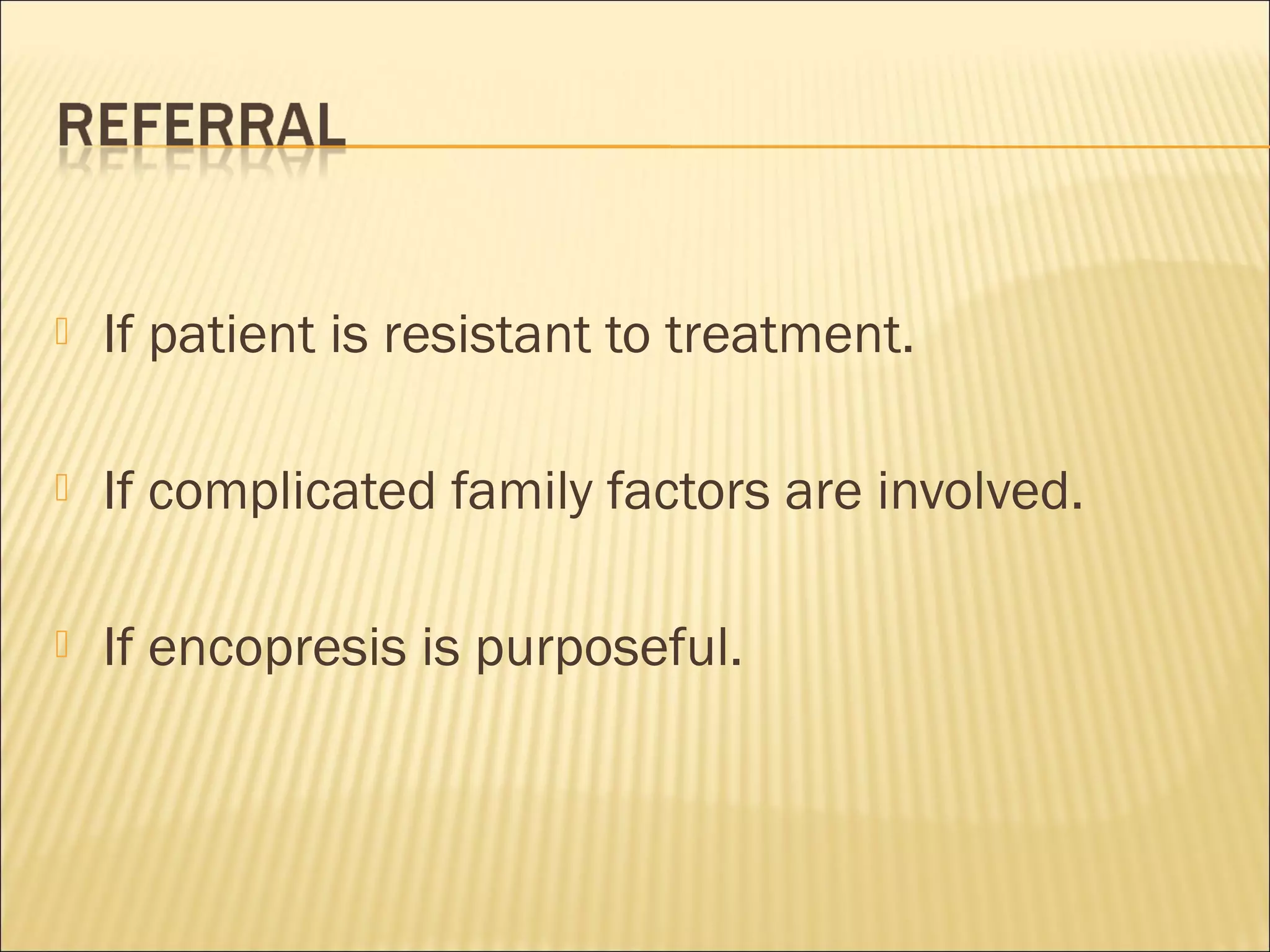 REFERRAL

If patient is resistant to treatment.

If complicated family factors are involved.

If encopresis is purposeful.